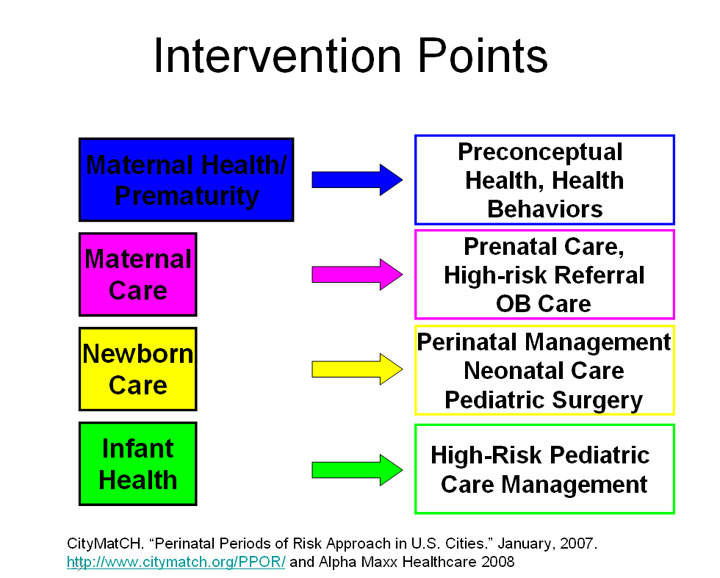 Intervention Points

Maternal Health/ Prematurity

Preconceptual Health, Health Behaviors

Maternal Care

Prenatal Care, High-risk Referral OB Care

Newborn Care

Perinatal Management Neonatal Care Pediatric Surgery

Infant Health

High-Risk Pediatric Care Management

CityMatCH. “Perinatal Periods of Risk Approach in U.S. Cities.” January, 2007. http://www.citymatch.org/PPOR/ and Alpha Maxx Healthcare 2008